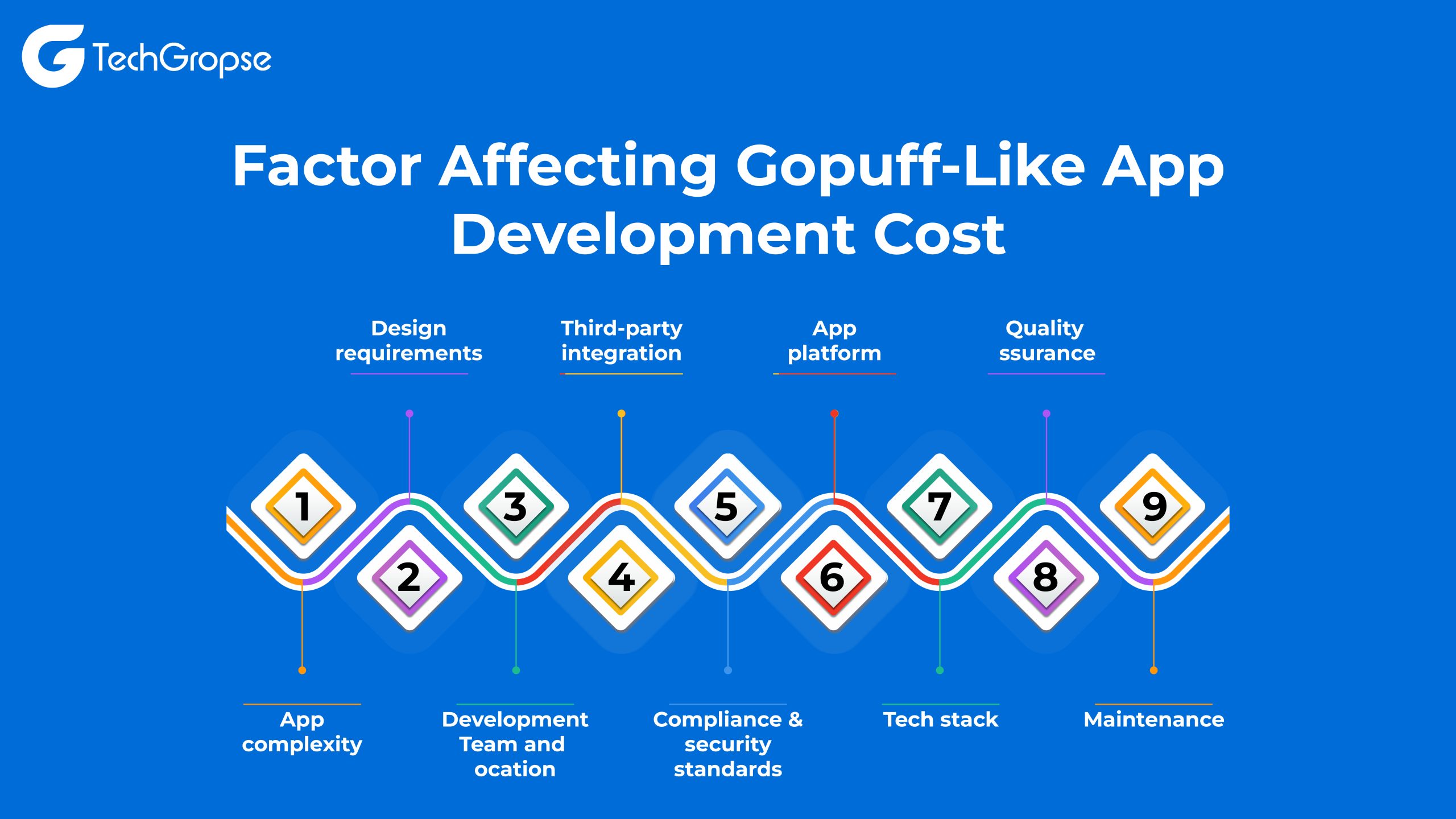 TechGropse

Factor Affecting Gopuff-Like App Development Cost

Design requirements

Third-party integration

App platform

Quality ssurance

1

2

3

4

5

6

7

8

9

App complexity

Development Team and ocation

Compliance & security standards

Tech stack

Maintenance